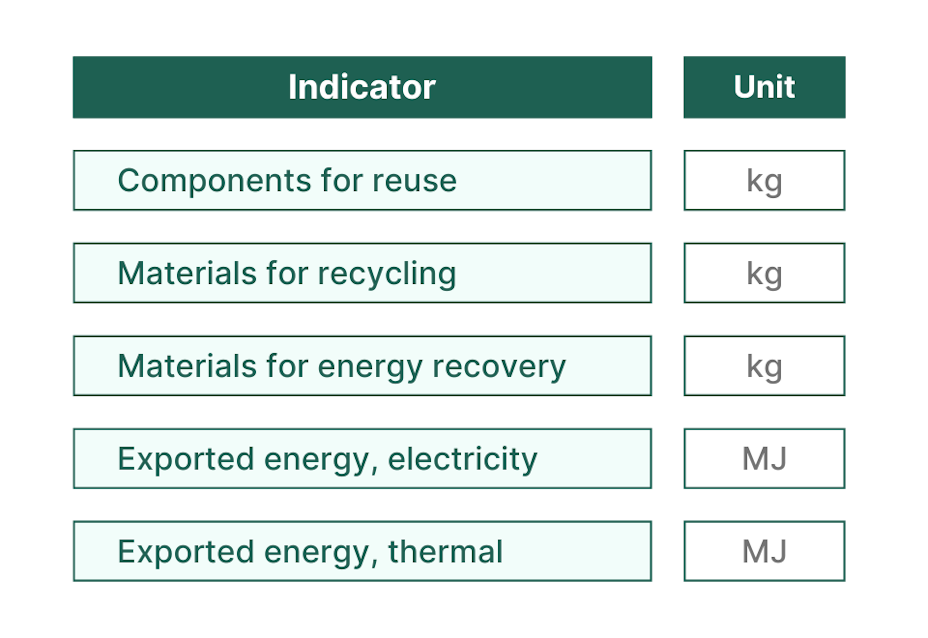 | Indicator | Unit |
|---|---|
| Components for reuse | kg |
| Materials for recycling | kg |
| Materials for energy recovery | kg |
| Exported energy, electricity | MJ |
| Exported energy, thermal | MJ |